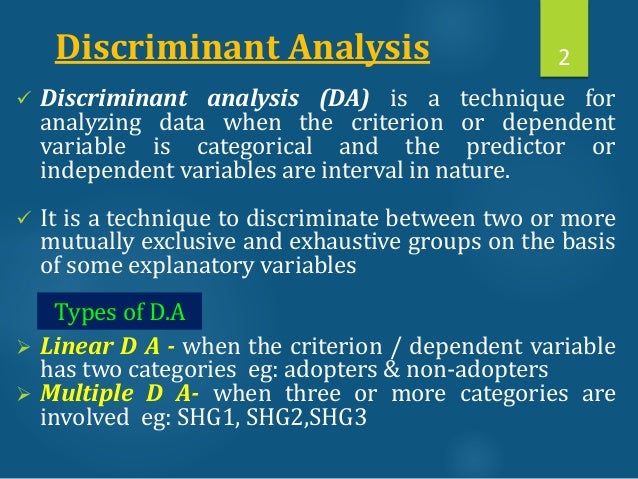 Discriminant Analysis

2

✓ Discriminant analysis (DA) is a technique for analyzing data when the criterion or dependent variable is categorical and the predictor or independent variables are interval in nature.

✓ It is a technique to discriminate between two or more mutually exclusive and exhaustive groups on the basis of some explanatory variables

Types of D.A

➢ Linear D A - when the criterion / dependent variable has two categories eg: adopters & non-adopters
➢ Multiple D A- when three or more categories are involved eg: SHG1, SHG2,SHG3